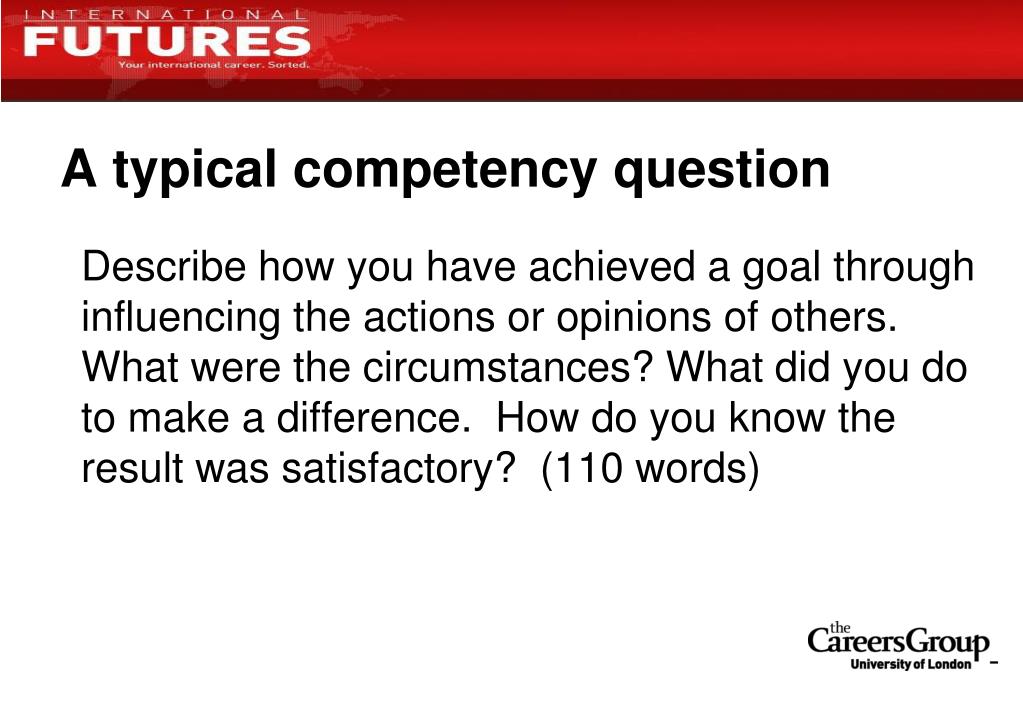 INTERNATIONAL
FUTURES
Your international career. Sorted.

A typical competency question

Describe how you have achieved a goal through influencing the actions or opinions of others. What were the circumstances? What did you do to make a difference. How do you know the result was satisfactory? (110 words)

the
CareersGroup
University of London